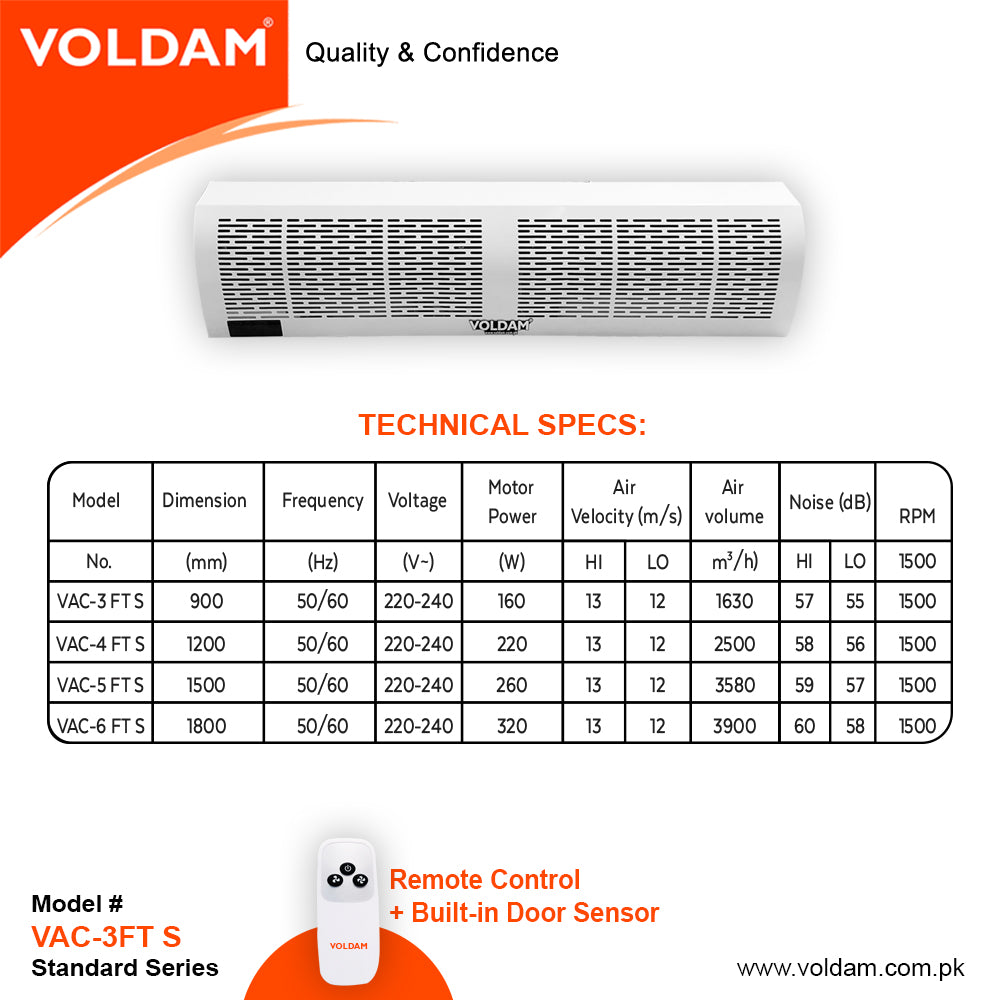 VOLDAM®

Quality & Confidence

VOLDAM

TECHNICAL SPECS:

| Model | Dimension | Frequency | Voltage | Motor Power | Air Velocity (m/s) | | Air volume | Noise (dB) | | RPM |
|---|---|---|---|---|---|---|---|---|---|---|
| No. | (mm) | (Hz) | (V~) | (W) | HI | LO | $m^3/h$) | HI | LO | 1500 |
| VAC-3 FT S | 900 | 50/60 | 220-240 | 160 | 13 | 12 | 1630 | 57 | 55 | 1500 |
| VAC-4 FT S | 1200 | 50/60 | 220-240 | 220 | 13 | 12 | 2500 | 58 | 56 | 1500 |
| VAC-5 FT S | 1500 | 50/60 | 220-240 | 260 | 13 | 12 | 3580 | 59 | 57 | 1500 |
| VAC-6 FT S | 1800 | 50/60 | 220-240 | 320 | 13 | 12 | 3900 | 60 | 58 | 1500 |

Model #
VAC-3FT S
Standard Series

VOLDAM

Remote Control
+ Built-in Door Sensor

www.voldam.com.pk